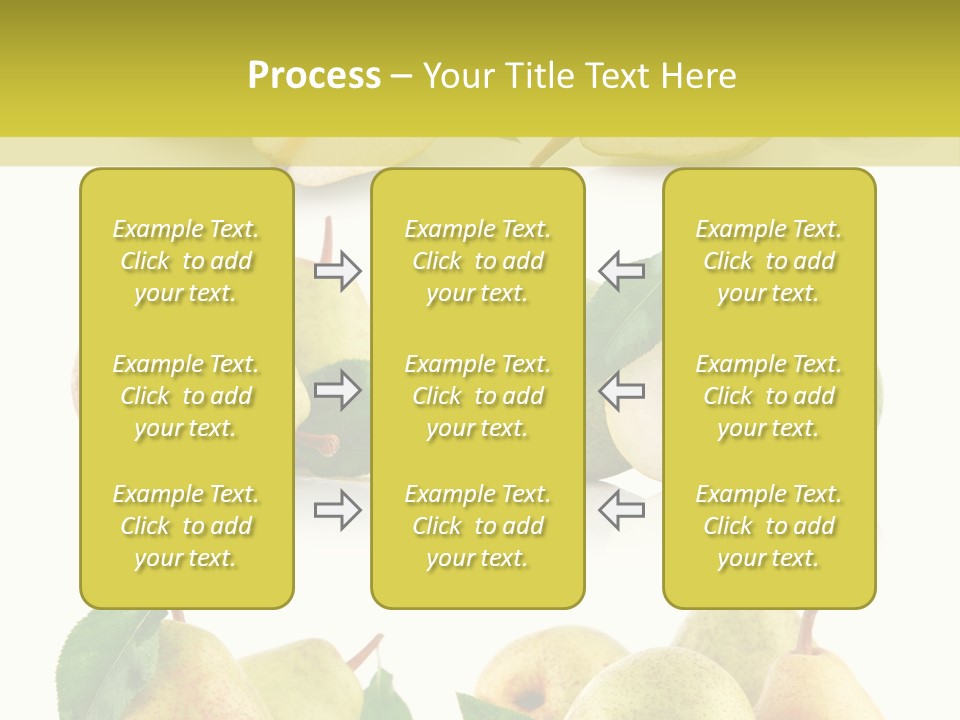 Process – Your Title Text Here

Example Text. Click to add your text.

Example Text. Click to add your text.

Example Text. Click to add your text.

Example Text. Click to add your text.

Example Text. Click to add your text.

Example Text. Click to add your text.

Example Text. Click to add your text.

Example Text. Click to add your text.

Example Text. Click to add your text.